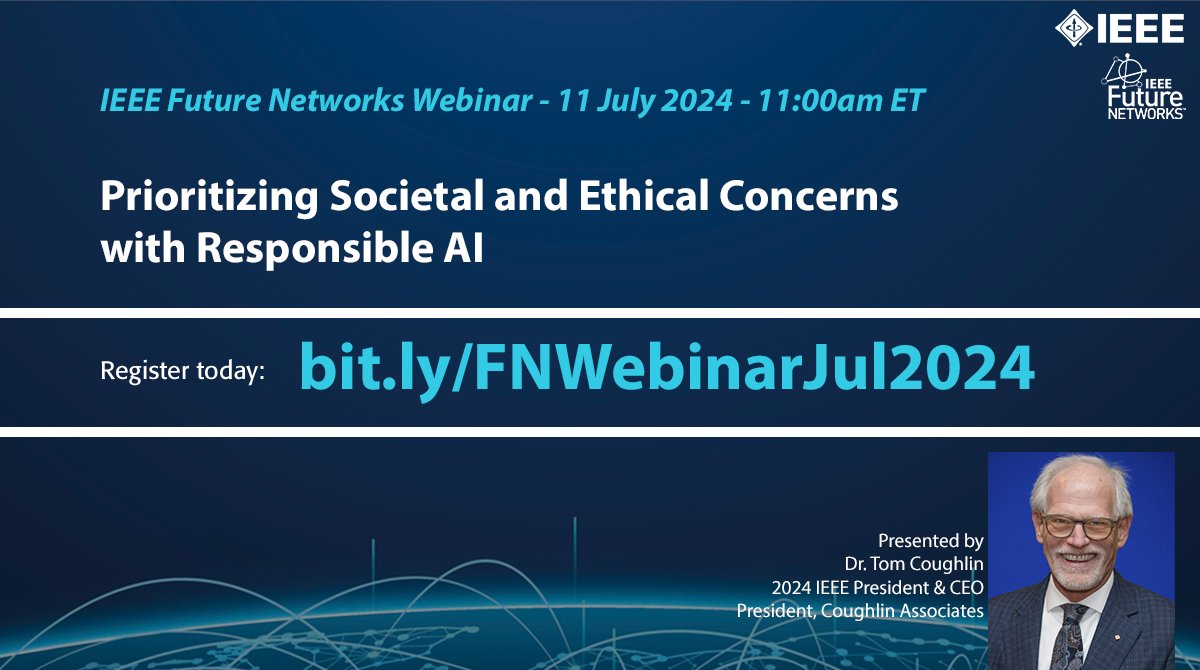 IEEE

IEEE Future NETWORKS

IEEE Future Networks Webinar - 11 July 2024 - 11:00am ET

Prioritizing Societal and Ethical Concerns with Responsible AI

Register today: bit.ly/FNWebinarJul2024

Presented by
Dr. Tom Coughlin
2024 IEEE President & CEO
President, Coughlin Associates